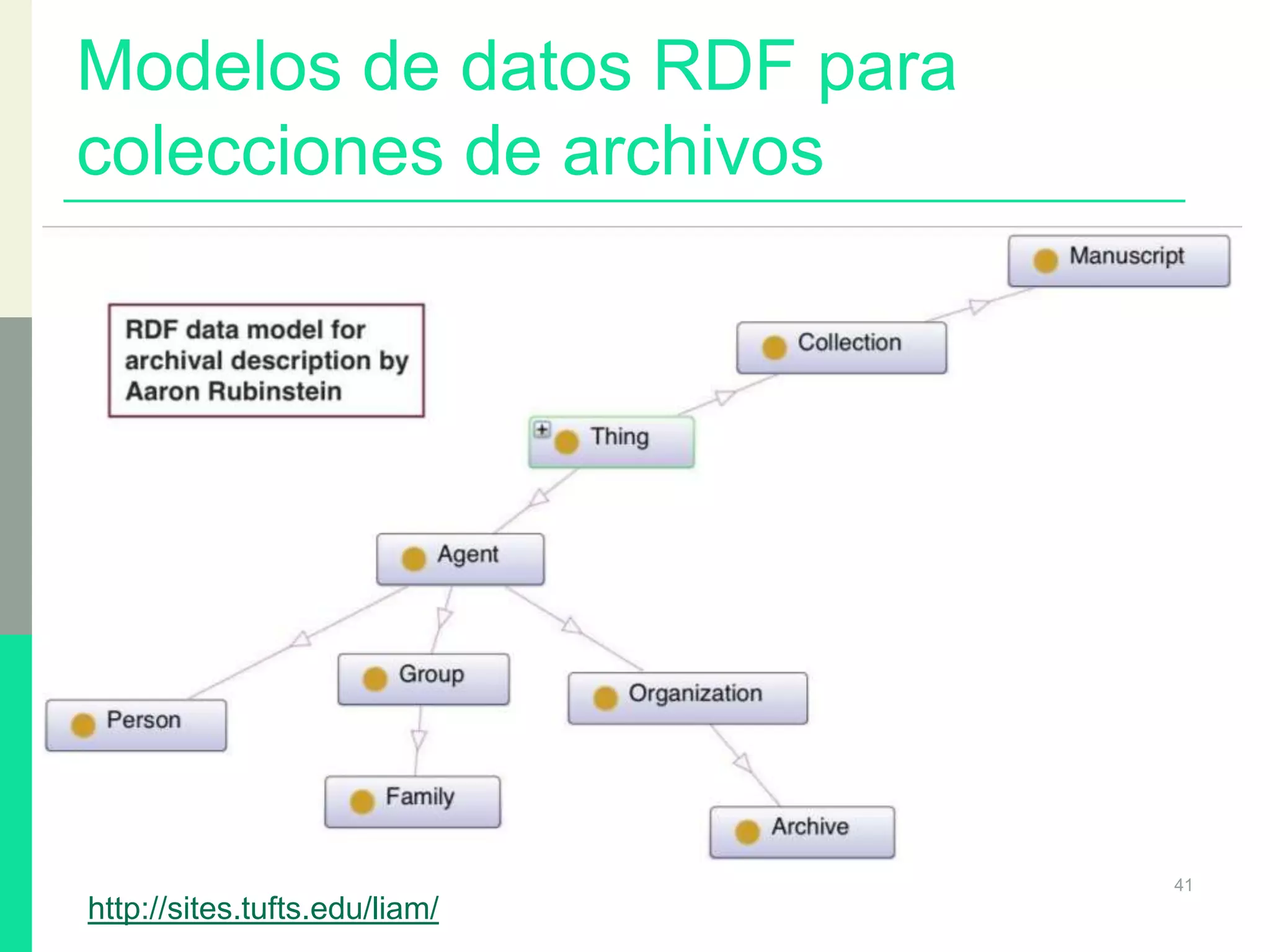 Modelos de datos RDF para colecciones de archivos

RDF data model for archival description by Aaron Rubinstein

Manuscript

Collection

Thing

Agent

Person

Group

Organization

Family

Archive

41

http://sites.tufts.edu/liam/